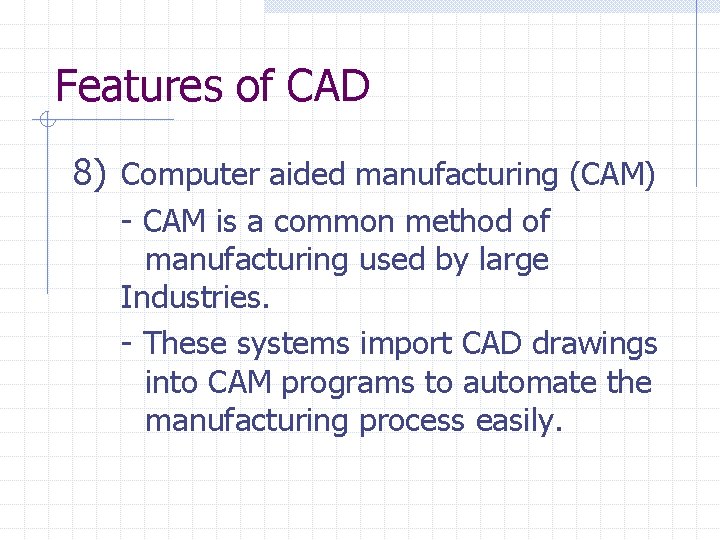 Features of CAD

8) Computer aided manufacturing (CAM)

- CAM is a common method of manufacturing used by large Industries.

- These systems import CAD drawings into CAM programs to automate the manufacturing process easily.